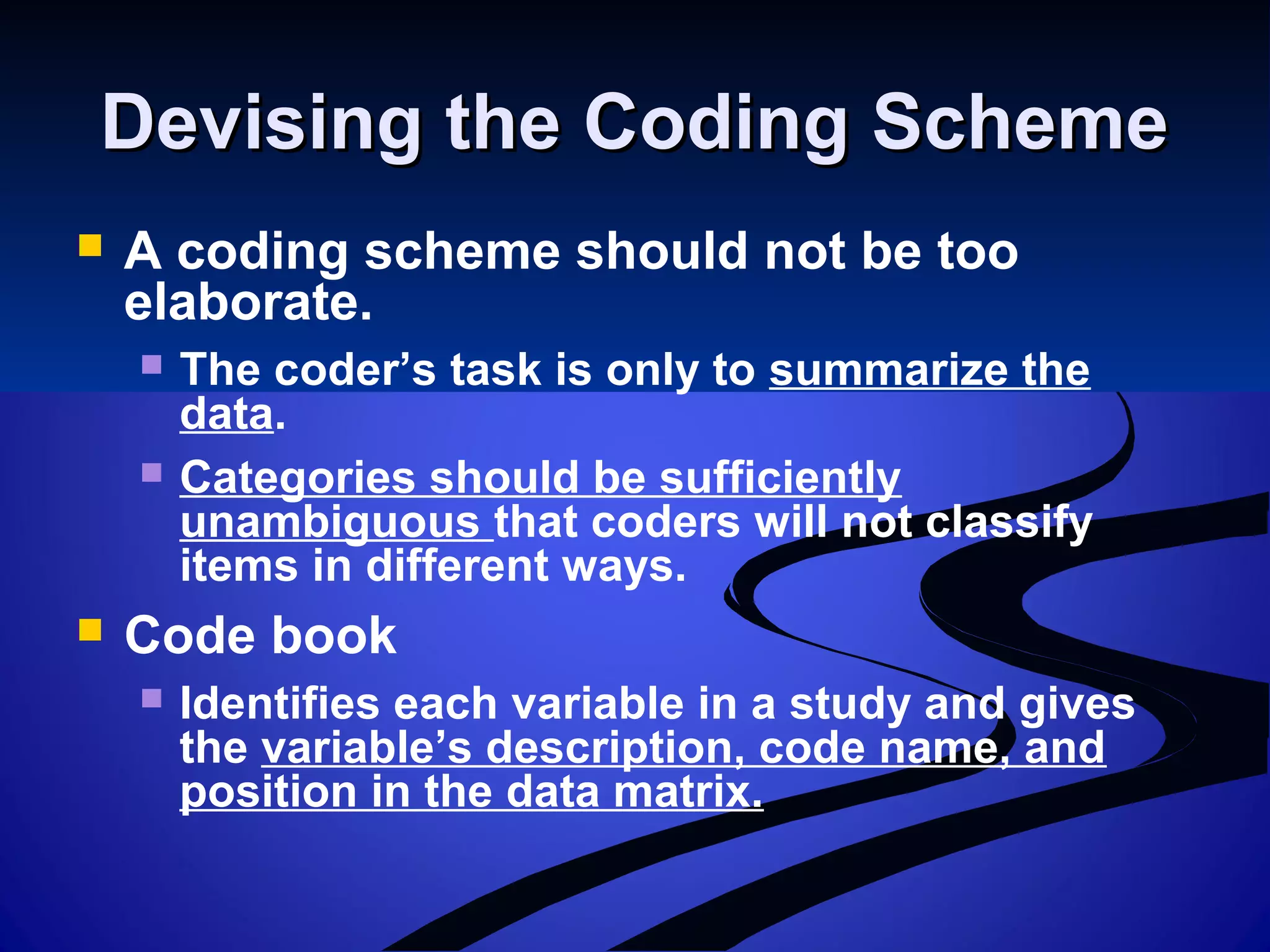 Devising the Coding Scheme

A coding scheme should not be too elaborate.

The coder's task is only to summarize the data.

Categories should be sufficiently unambiguous that coders will not classify items in different ways.

Code book

Identifies each variable in a study and gives the variable's description, code name, and position in the data matrix.